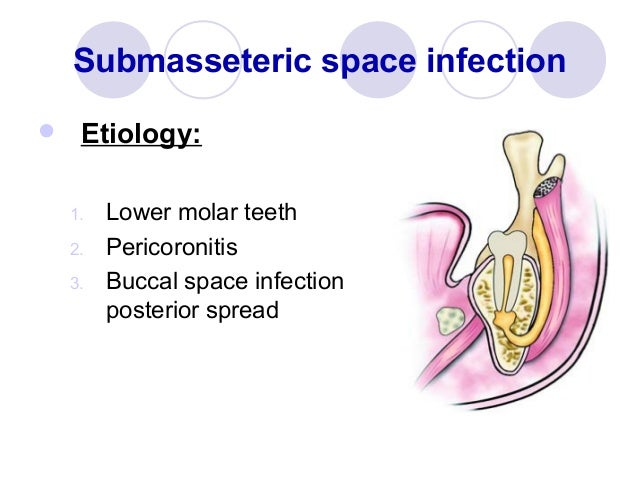 Submasseteric space infection

Etiology:

1. Lower molar teeth
2. Pericoronitis
3. Buccal space infection posterior spread